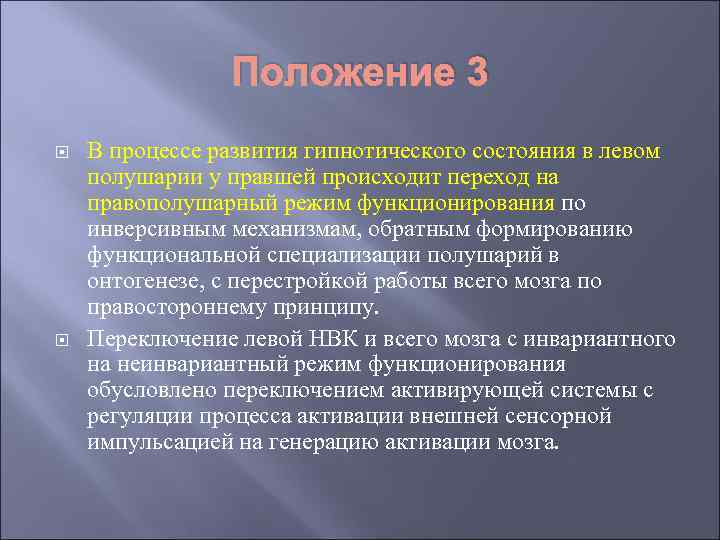 Положение 3

В процессе развития гипнотического состояния в левом полушарии у правшей происходит переход на правополушарный режим функционирования по инверсивным механизмам, обратным формированию функциональной специализации полушарий в онтогенезе, с перестройкой работы всего мозга по правостороннему принципу.

Переключение левой НВК и всего мозга с инвариантного на неинвариантный режим функционирования обусловлено переключением активирующей системы с регуляции процесса активации внешней сенсорной импульсацией на генерацию активации мозга.